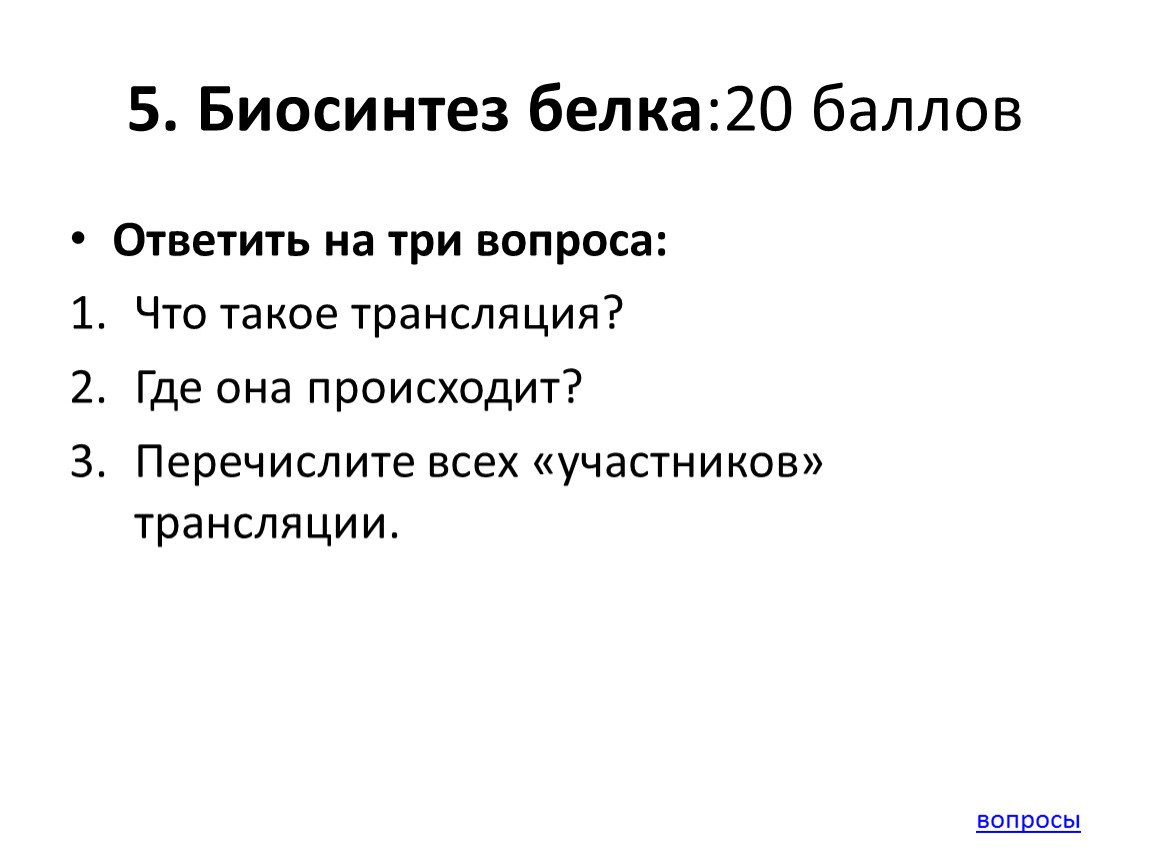 5. Биосинтез белка:20 баллов

• Ответить на три вопроса:
1. Что такое трансляция?
2. Где она происходит?
3. Перечислите всех «участников» трансляции.

вопросы